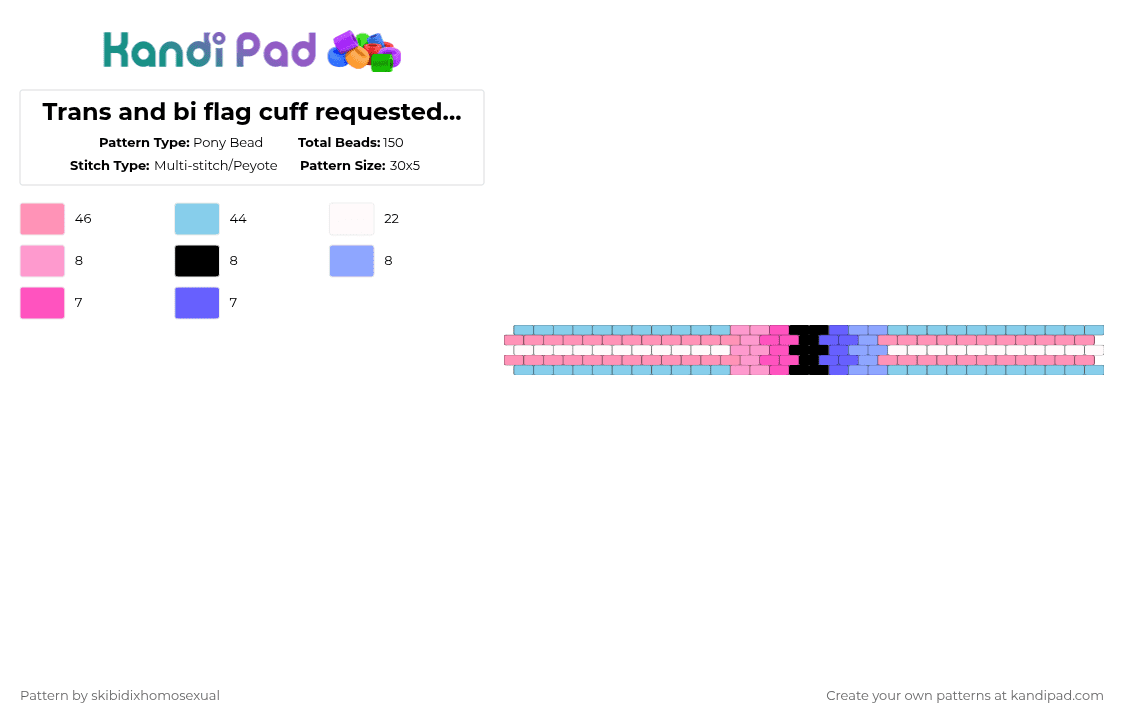 Kandi Pad

Trans and bi flag cuff requested...

Pattern Type: Pony Bead
Total Beads: 150
Stitch Type: Multi-stitch/Peyote
Pattern Size: 30x5

46
44
22
8
8
8
7
7

Pattern by skibidixhomosexual

Create your own patterns at kandipad.com